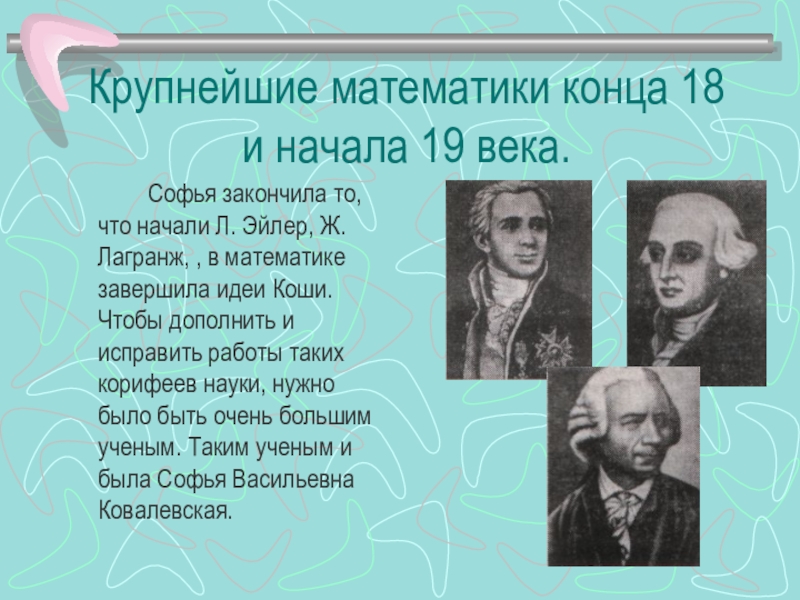 Крупнейшие математики конца 18 и начала 19 века.

Софья закончила то, что начали Л. Эйлер, Ж. Лагранж, , в математике завершила идеи Коши. Чтобы дополнить и исправить работы таких корифеев науки, нужно было быть очень большим ученым. Таким ученым и была Софья Васильевна Ковалевская.